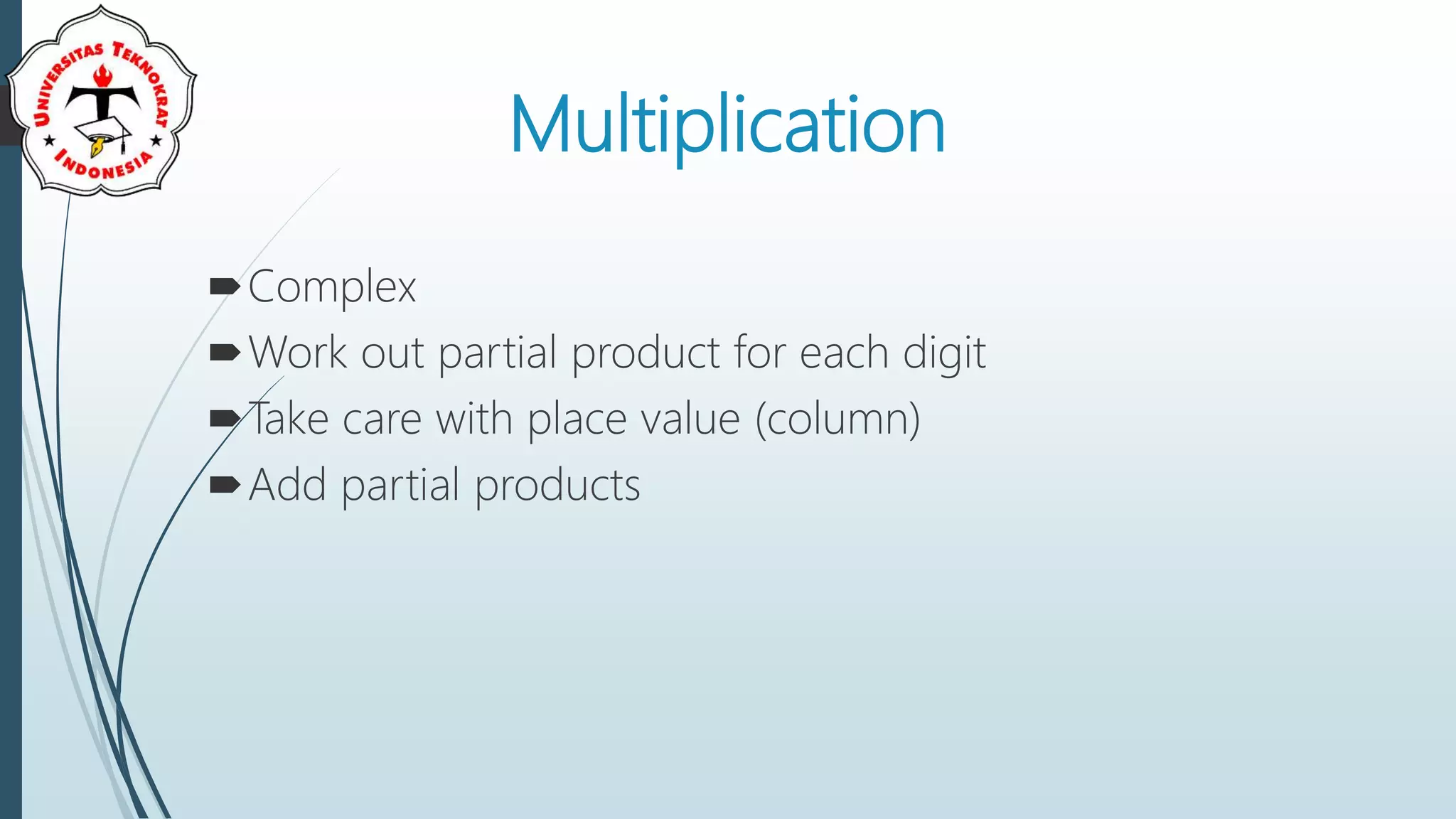 UNIVERSITAS TEKNOKRAT INDONESIA

Multiplication

Complex
Work out partial product for each digit
Take care with place value (column)
Add partial products